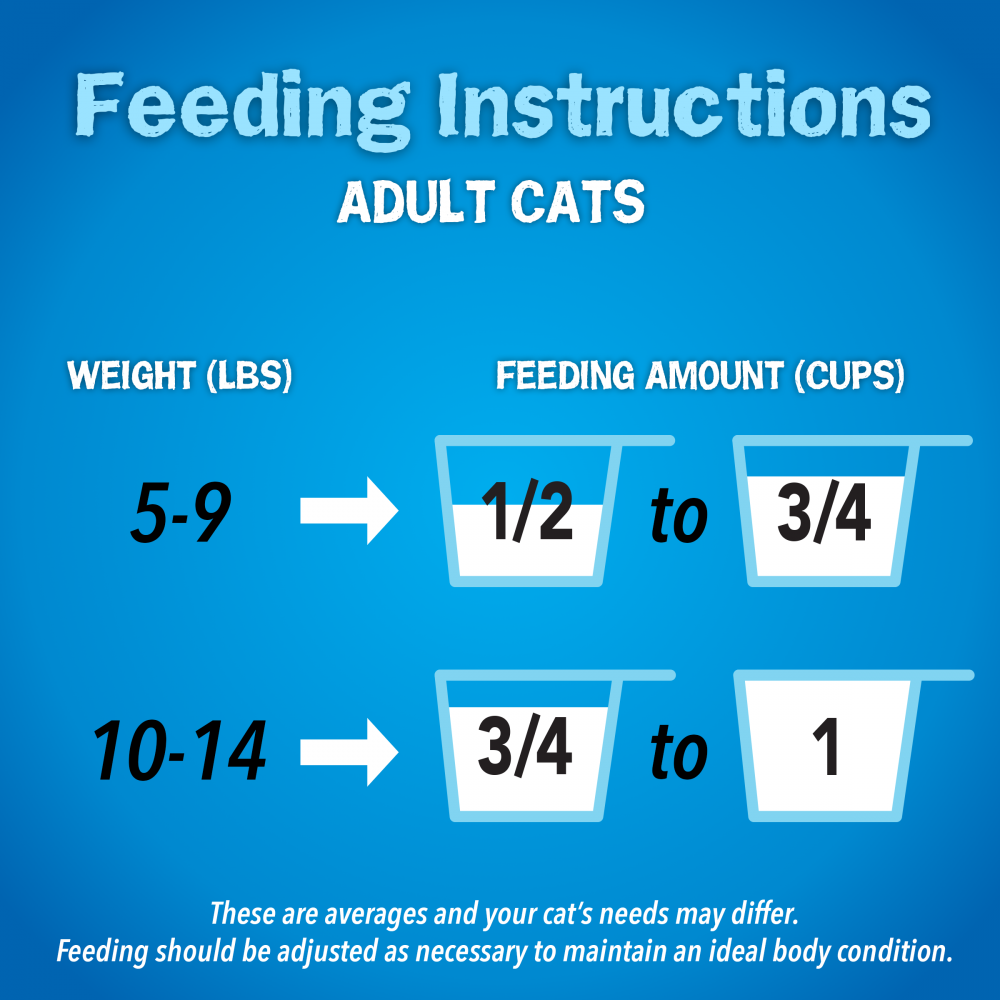 Feeding Instructions
ADULT CATS

WEIGHT (LBS)

FEEDING AMOUNT (CUPS)

5-9 → 1/2 to 3/4

10-14 → 3/4 to 1

These are averages and your cat's needs may differ.
Feeding should be adjusted as necessary to maintain an ideal body condition.